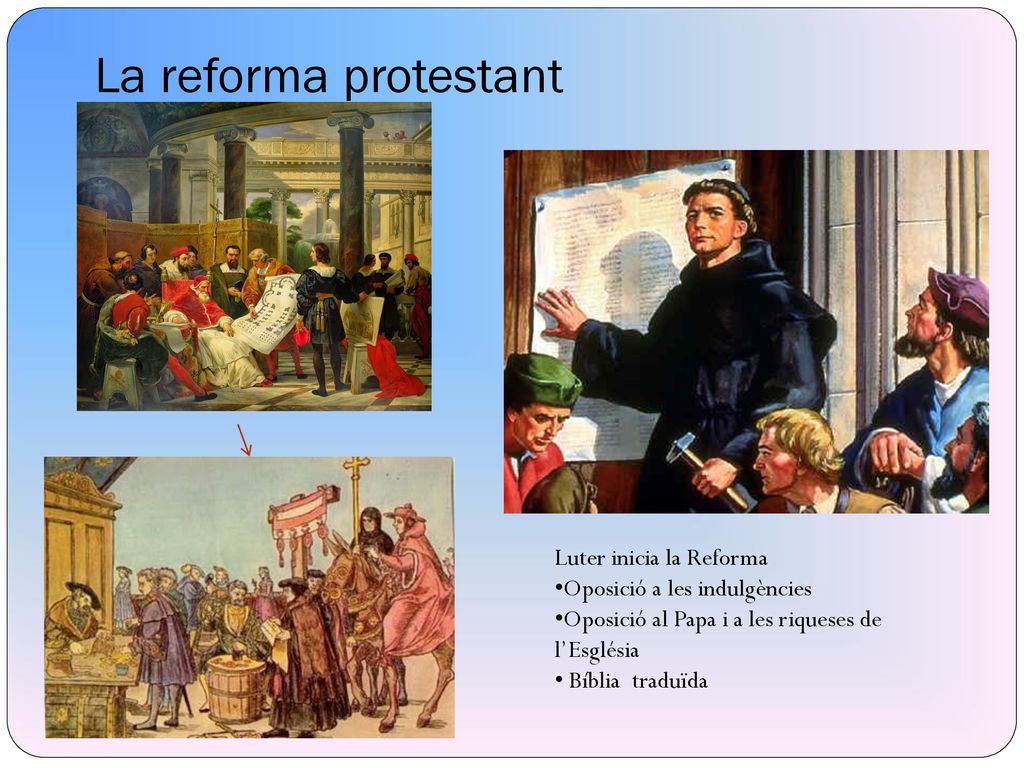 La reforma protestant

Luter inicia la Reforma
•Oposició a les indulgències
•Oposició al Papa i a les riqueses de l'Església
• Bíblia traduïda